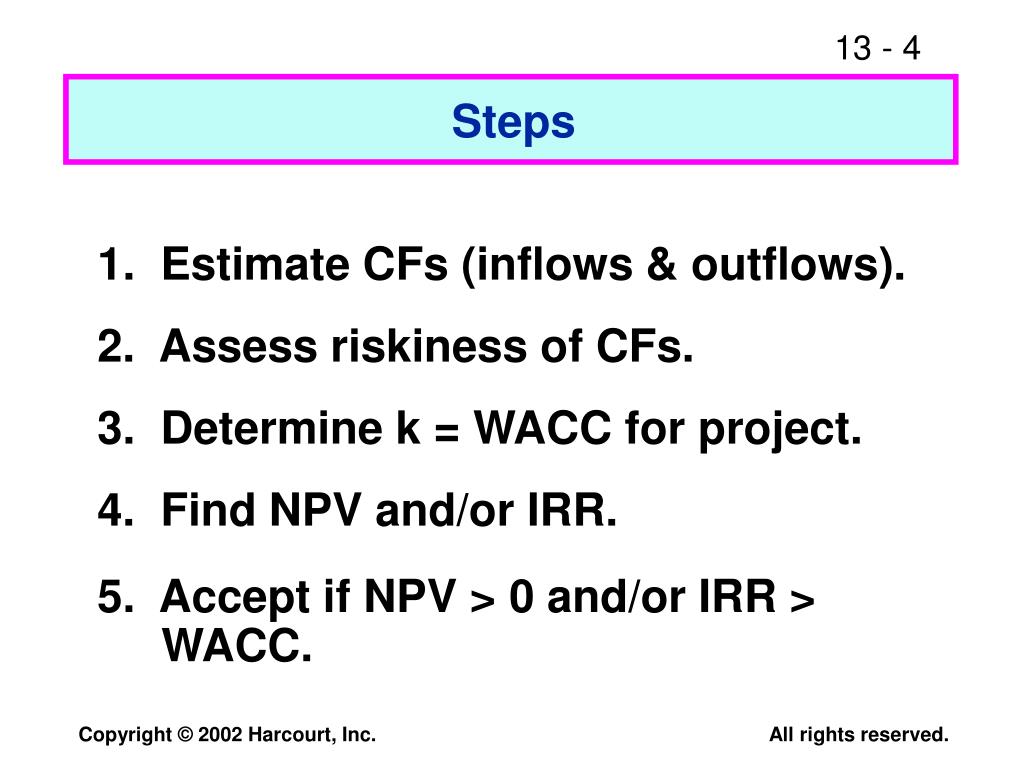 13 - 4

Steps

1. Estimate CFs (inflows & outflows).

2. Assess riskiness of CFs.

3. Determine k = WACC for project.

4. Find NPV and/or IRR.

5. Accept if NPV > 0 and/or IRR > WACC.

Copyright © 2002 Harcourt, Inc.

All rights reserved.